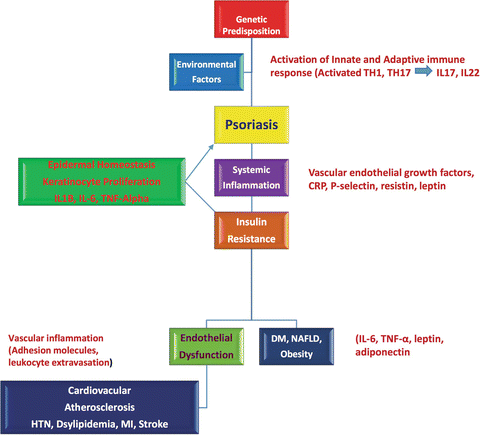 Genetic Predisposition

Environmental Factors

Activation of Innate and Adaptive immune response (Activated TH1, TH17 IL17, IL22

Psoriasis

Epidermal Homeostasis
Keratinocyte Proliferation
IL1B, IL-6, TNF-Alpha

Systemic Inflammation

Vascular endothelial growth factors, CRP, P-selectin, resistin, leptin

Insulin Resistance

Vascular inflammation (Adhesion molecules, leukocyte extravasation)

Endothelial Dysfunction

DM, NAFLD, Obesity

(IL-6, TNF-α, leptin, adiponectin

Cardiovacular
Atherosclerosis
HTN, Dsylipidemia, MI, Stroke